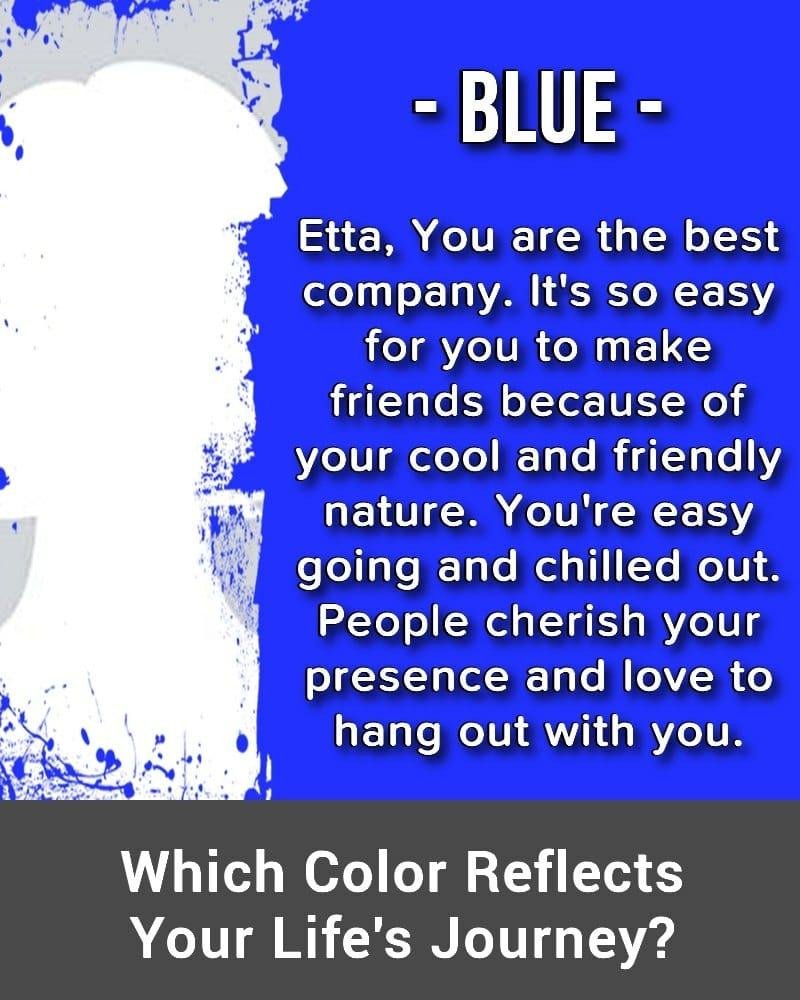 - BLUE -

Etta, You are the best company. It's so easy for you to make friends because of your cool and friendly nature. You're easy going and chilled out. People cherish your presence and love to hang out with you.

Which Color Reflects Your Life's Journey?